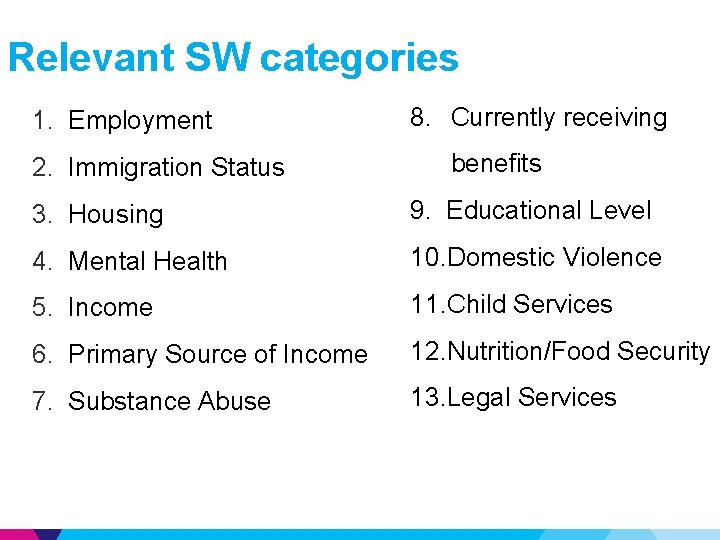 Relevant SW categories

1. Employment
2. Immigration Status
3. Housing
4. Mental Health
5. Income
6. Primary Source of Income
7. Substance Abuse

8. Currently receiving benefits
9. Educational Level
10.Domestic Violence
11.Child Services
12.Nutrition/Food Security
13.Legal Services